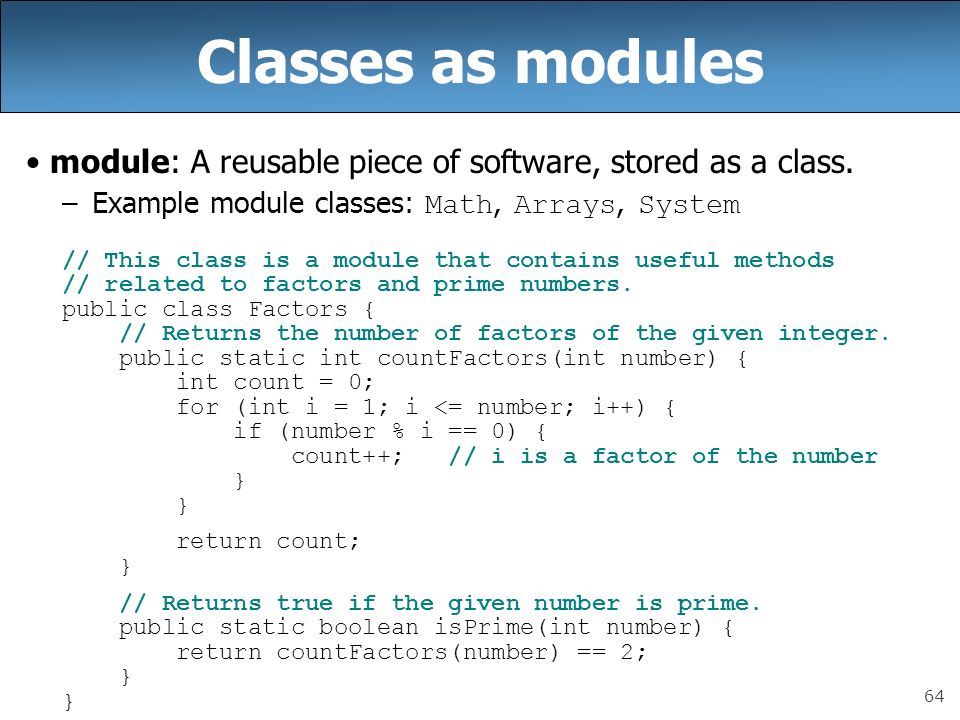 Classes as modules

• module: A reusable piece of software, stored as a class.
– Example module classes: Math, Arrays, System

// This class is a module that contains useful methods
// related to factors and prime numbers.
public class Factors {
    // Returns the number of factors of the given integer.
    public static int countFactors(int number) {
        int count = 0;
        for (int i = 1; i <= number; i++) {
            if (number % i == 0) {
                count++;    // i is a factor of the number
            }
        }

        return count;
    }

    // Returns true if the given number is prime.
    public static boolean isPrime(int number) {
        return countFactors(number) == 2;
    }
}

64